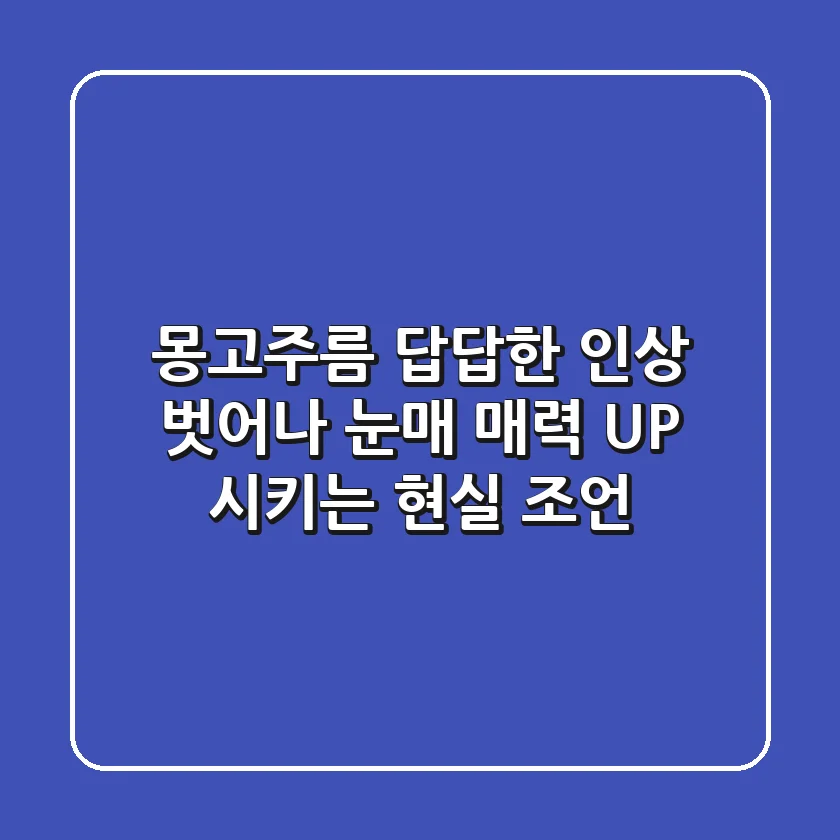 몽고주름 답답한 인상 벗어나 눈매 매력 UP 시키는 현실 조언